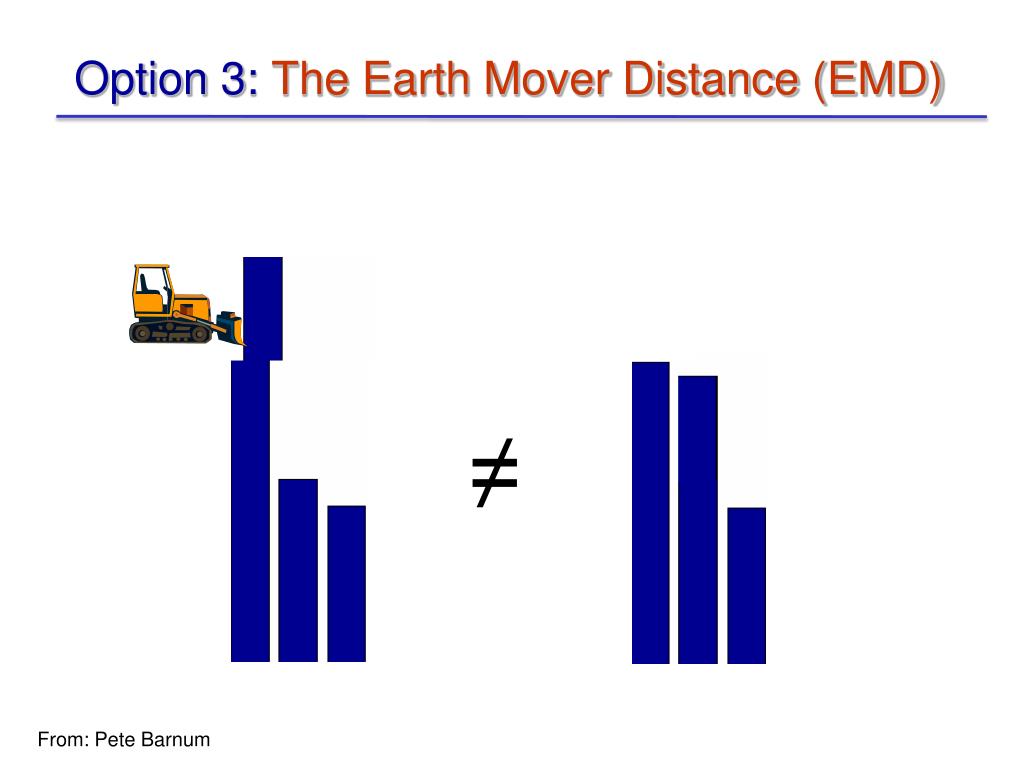 Option 3: The Earth Mover Distance (EMD)

$\neq$

From: Pete Barnum